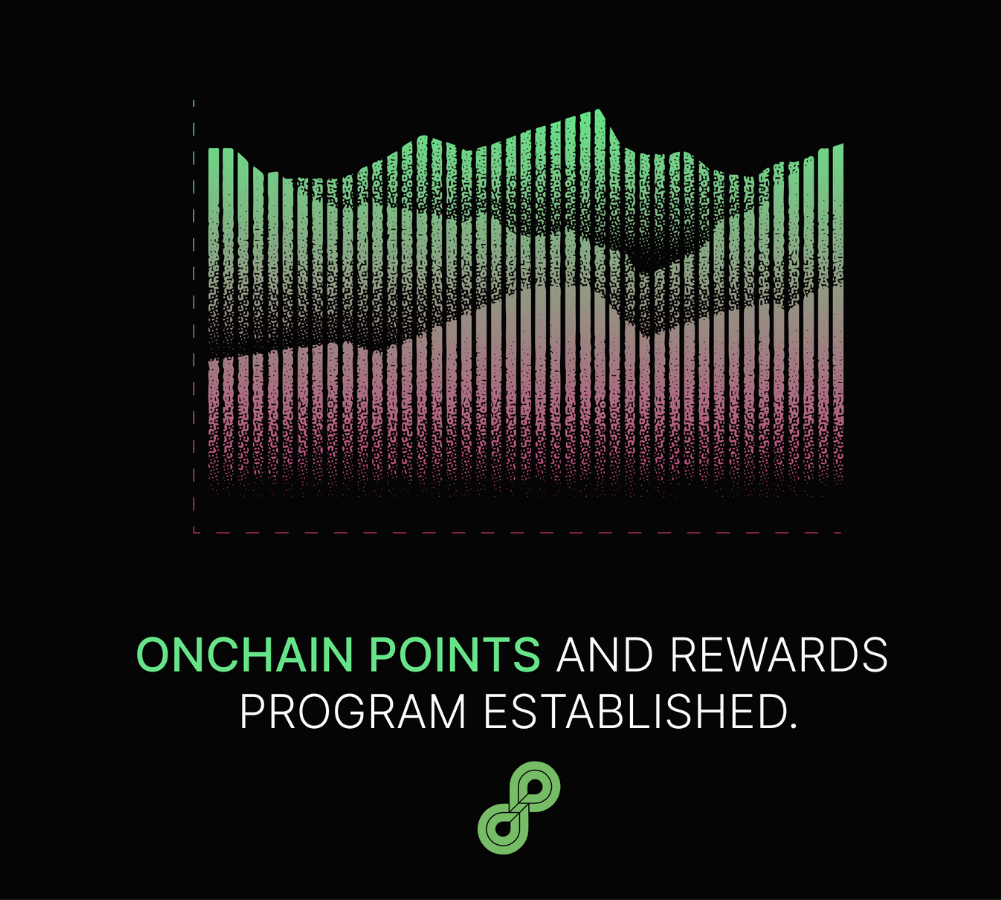 ONCHAIN POINTS AND REWARDS PROGRAM ESTABLISHED.